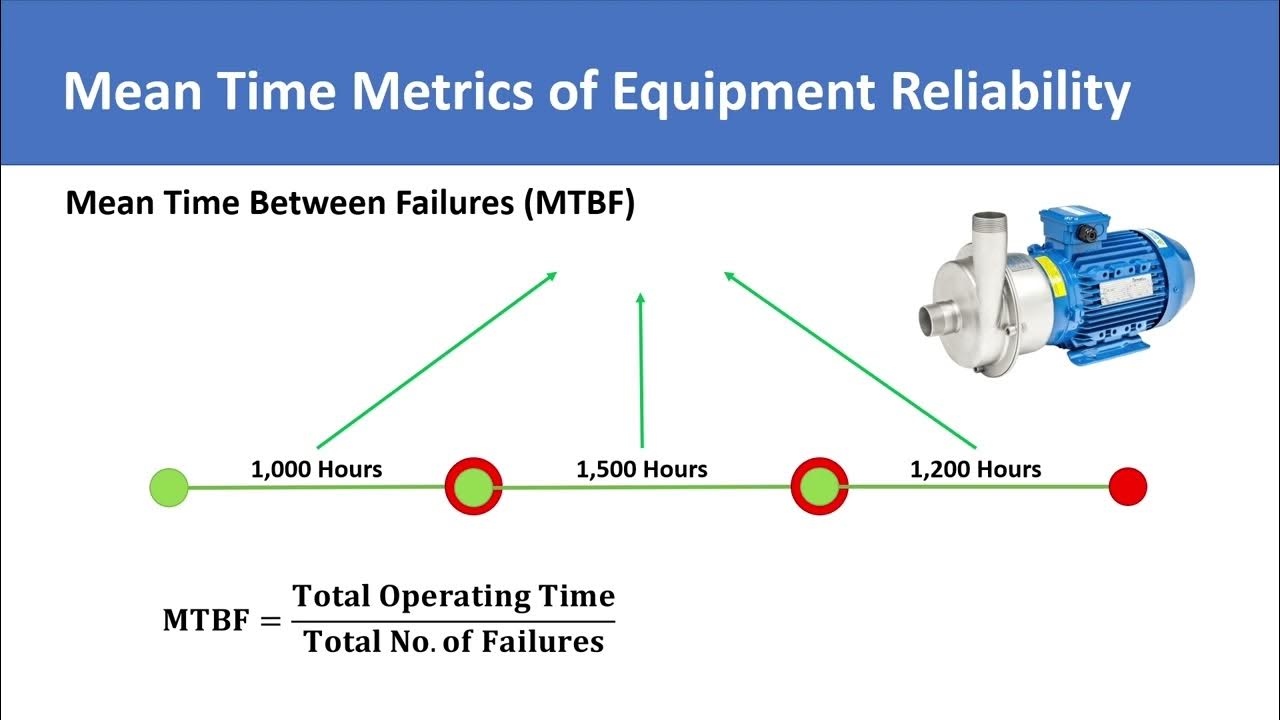 Mean Time Metrics of Equipment Reliability

Mean Time Between Failures (MTBF)

1,000 Hours

1,500 Hours

1,200 Hours

$\text{MTBF} = \frac{\text{Total Operating Time}}{\text{Total No. of Failures}}$